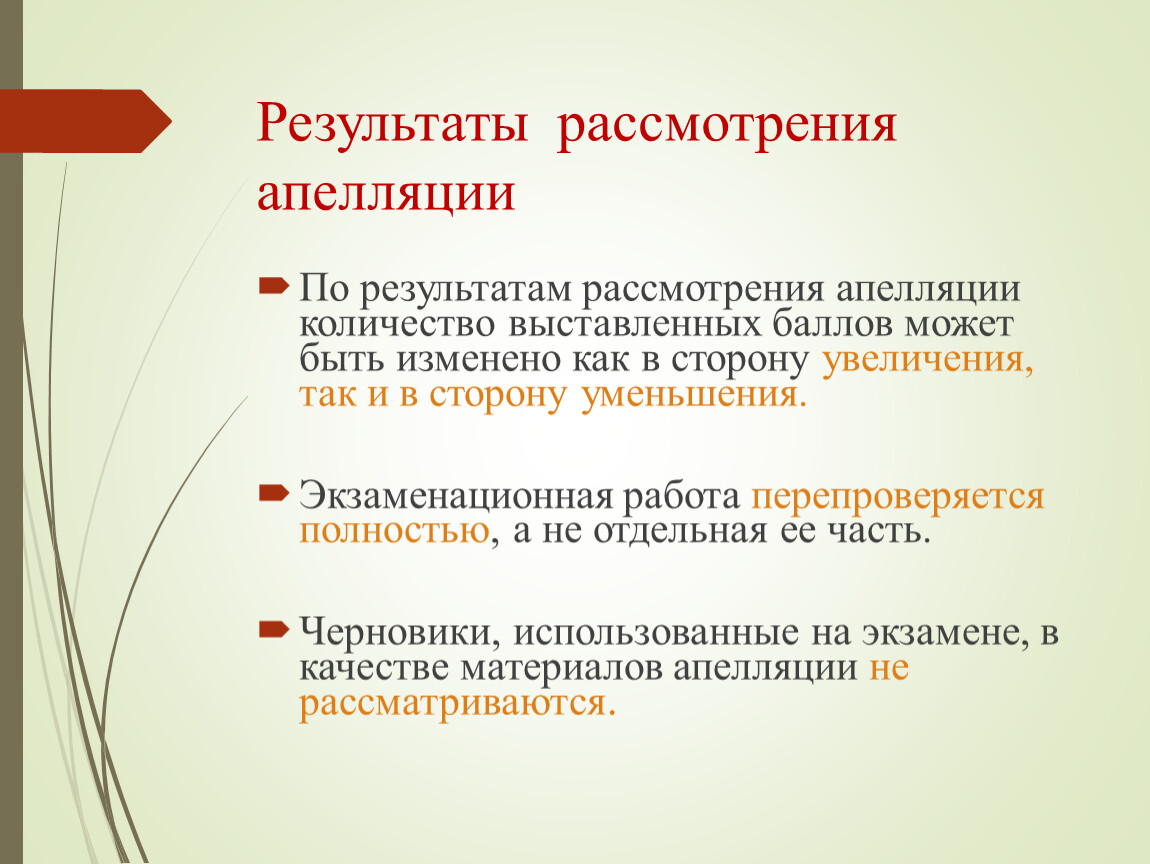 Результаты рассмотрения апелляции

По результатам рассмотрения апелляции количество выставленных баллов может быть изменено как в сторону увеличения, так и в сторону уменьшения.

Экзаменационная работа перепроверяется полностью, а не отдельная ее часть.

Черновики, использованные на экзамене, в качестве материалов апелляции не рассматриваются.